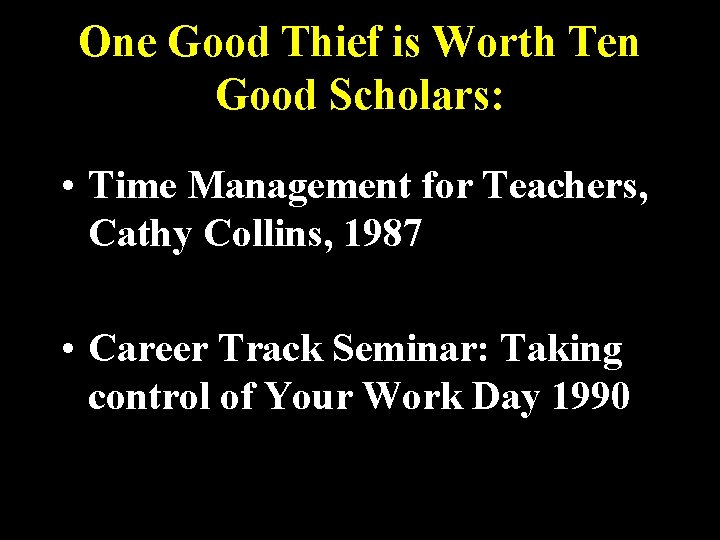 One Good Thief is Worth Ten Good Scholars:

• Time Management for Teachers, Cathy Collins, 1987

• Career Track Seminar: Taking control of Your Work Day 1990